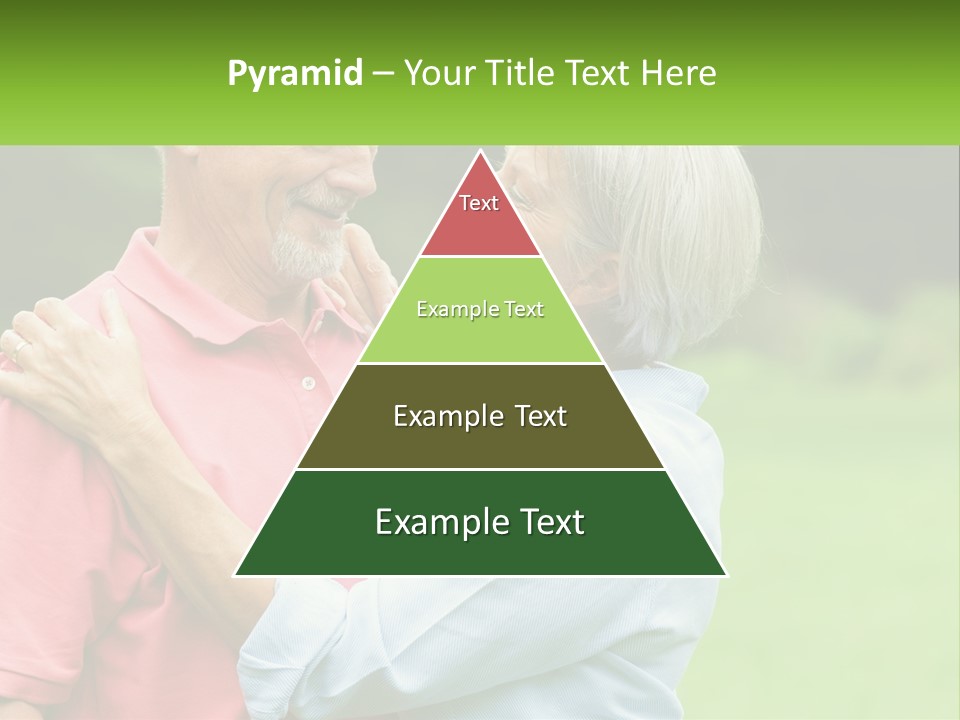 Pyramid – Your Title Text Here

Text

Example Text

Example Text

Example Text